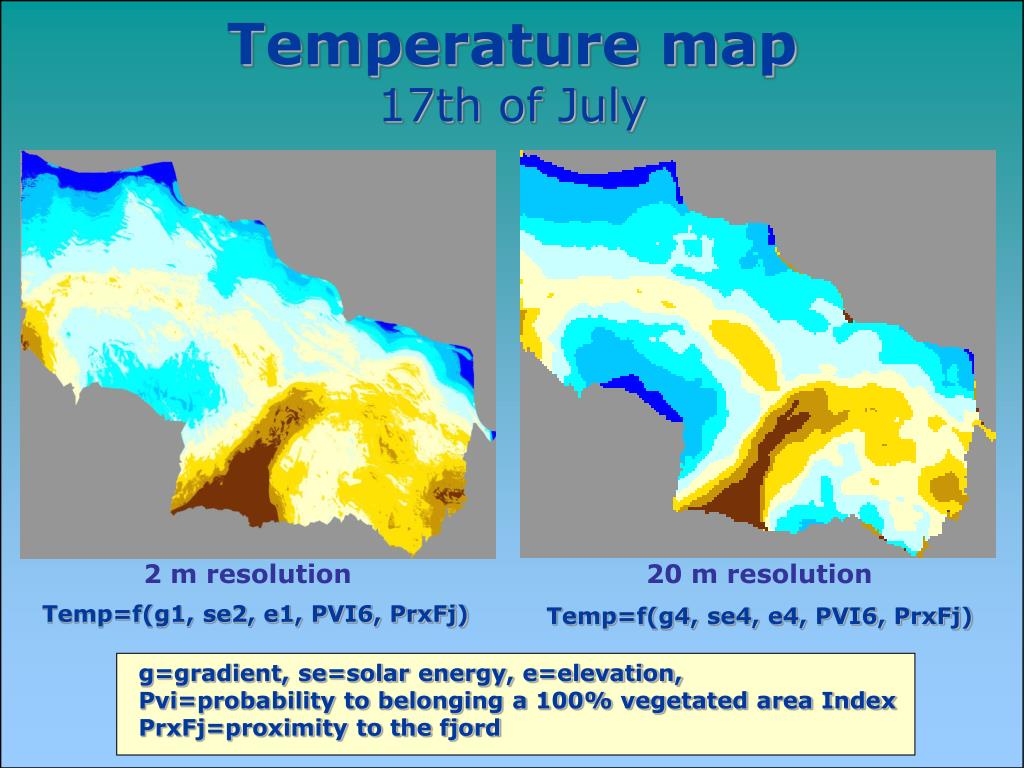 Temperature map
17th of July

2 m resolution
Temp=f(g1, se2, e1, PVI6, PrxFj)

20 m resolution
Temp=f(g4, se4, e4, PVI6, PrxFj)

g=gradient, se=solar energy, e=elevation,
Pvi=probability to belonging a 100% vegetated area Index
PrxFj=proximity to the fjord